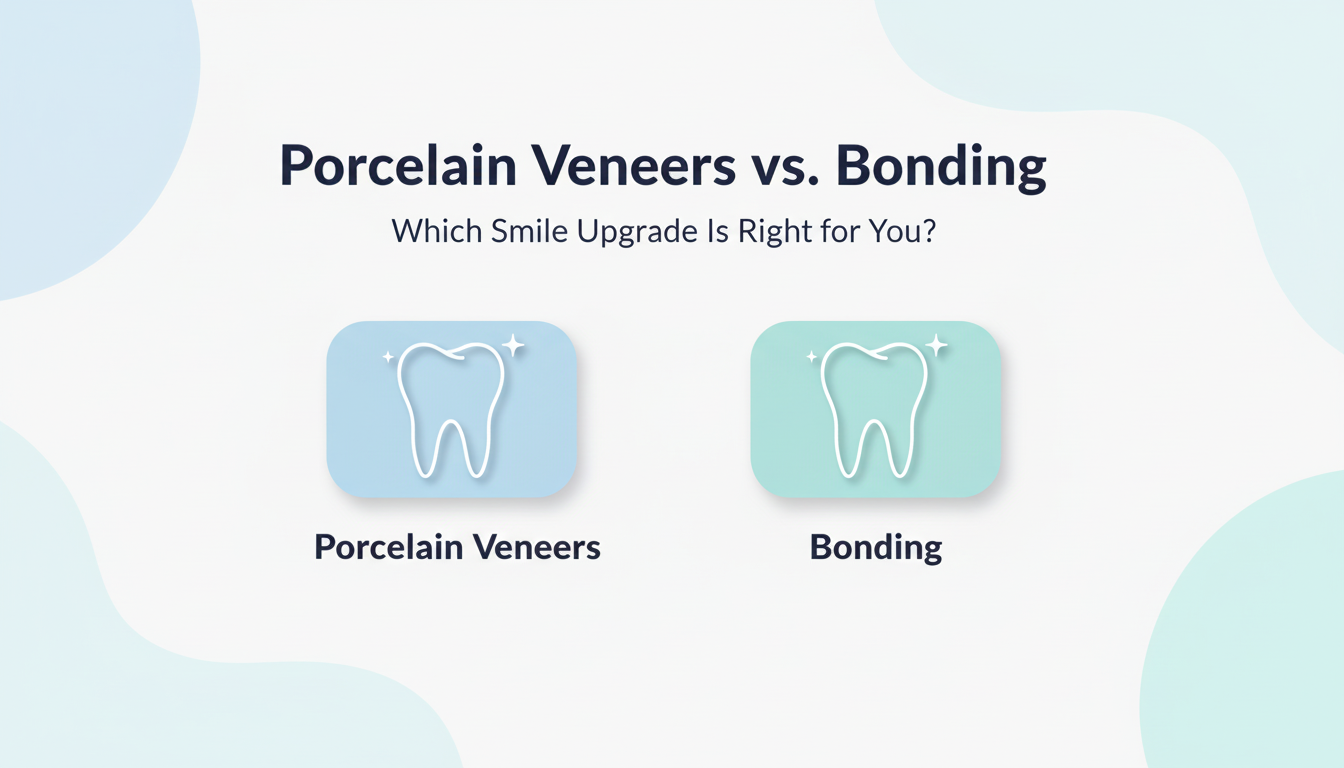 Porcelain Veneers vs. Bonding

Which Smile Upgrade Is Right for You?

Porcelain Veneers

Bonding